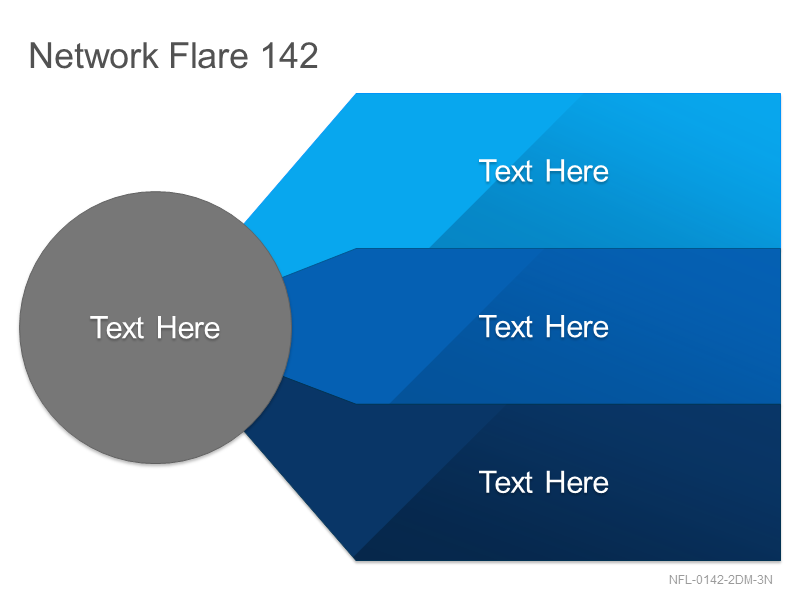 Network Flare 142

Text Here

Text Here

Text Here

Text Here

NFL-0142-2DM-3N